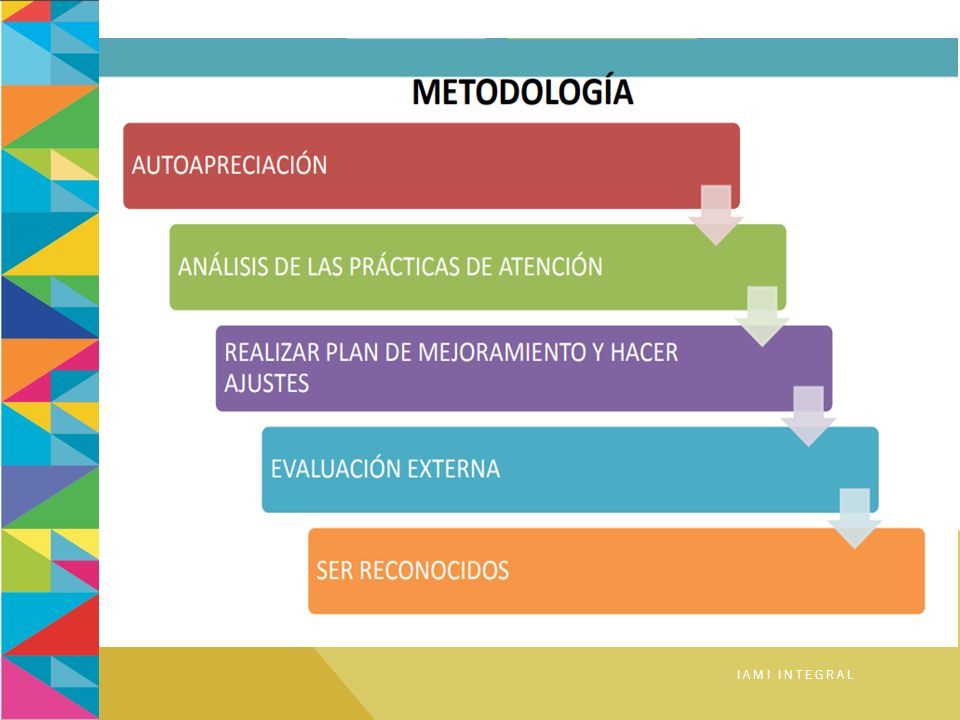 METODOLOGÍA

AUTOAPRECIACIÓN

ANÁLISIS DE LAS PRÁCTICAS DE ATENCIÓN

REALIZAR PLAN DE MEJORAMIENTO Y HACER AJUSTES

EVALUACIÓN EXTERNA

SER RECONOCIDOS

IAMI INTEGRAL